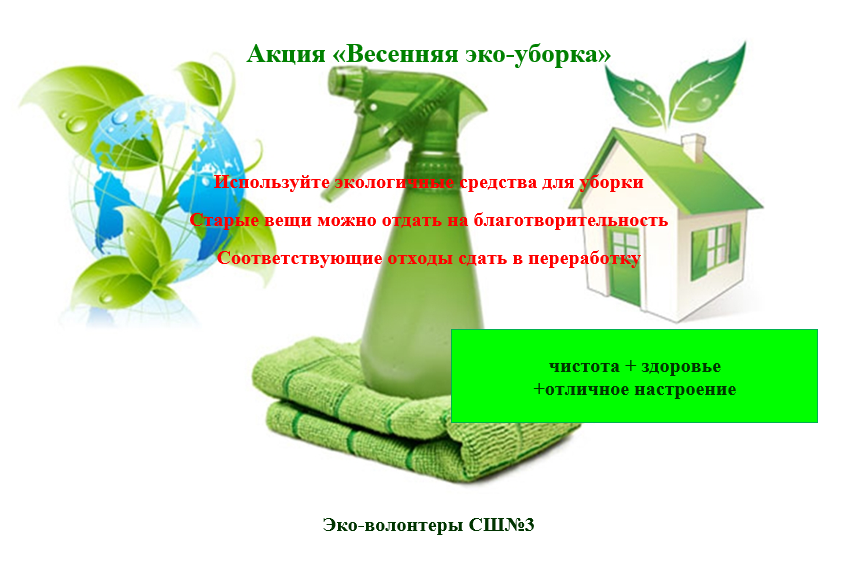 Акция «Весенняя эко-уборка»

Используйте экологичные средства для уборки

Старые вещи можно отдать на благотворительность

Соответствующие отходы сдать в переработку

чистота + здоровье
+отличное настроение

Эко-волонтеры СШ№3